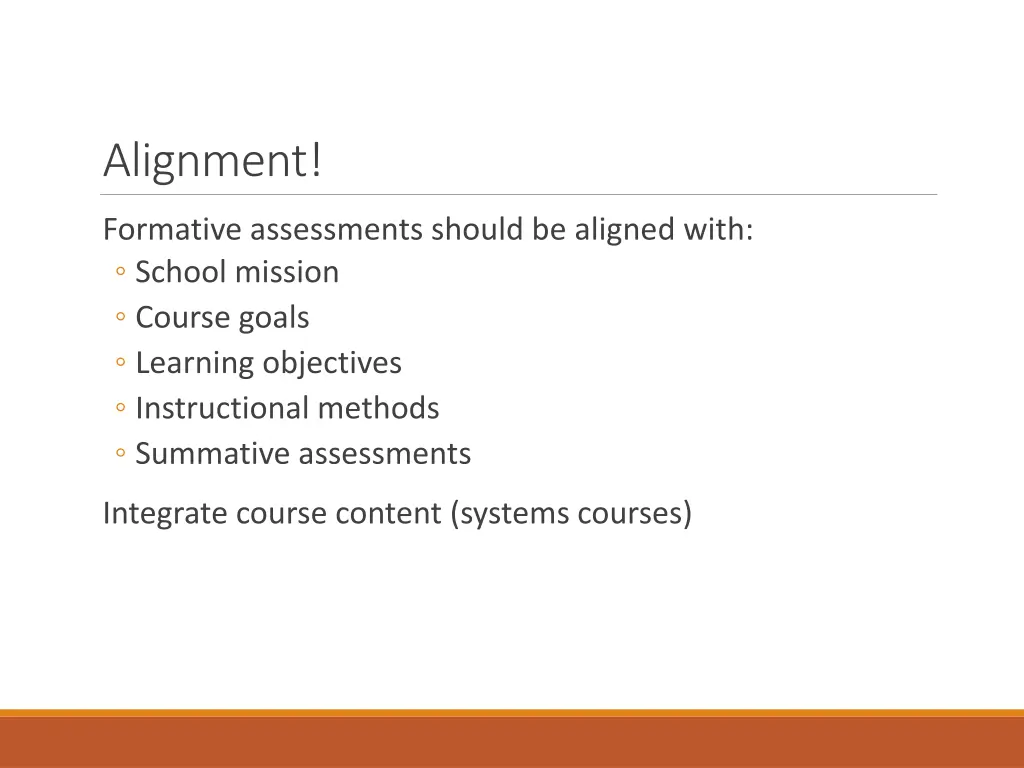 Alignment!

Formative assessments should be aligned with:
◦ School mission
◦ Course goals
◦ Learning objectives
◦ Instructional methods
◦ Summative assessments

Integrate course content (systems courses)